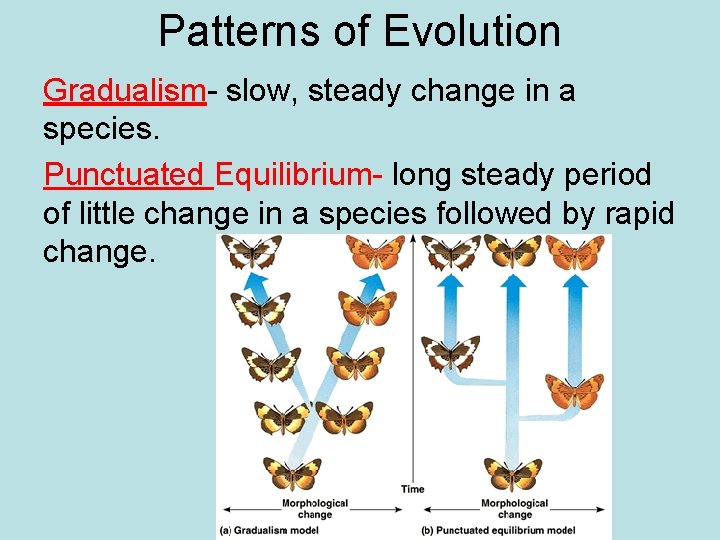 Patterns of Evolution

Gradualism- slow, steady change in a species.

Punctuated Equilibrium- long steady period of little change in a species followed by rapid change.

Time

Morphological change

(a) Gradualism model

Morphological change

(b) Punctuated equilibrium model